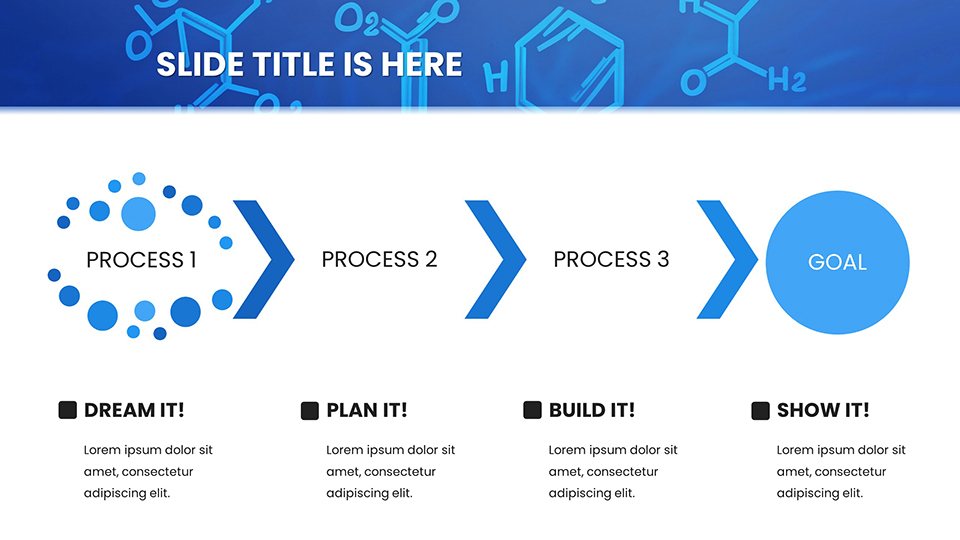 SLIDE TITLE IS HERE

PROCESS 1

PROCESS 2

PROCESS 3

GOAL

DREAM IT!

Lorem ipsum dolor sit amet, consectetur adipiscing elit.

PLAN IT!

Lorem ipsum dolor sit amet, consectetur adipiscing elit.

BUILD IT!

Lorem ipsum dolor sit amet, consectetur adipiscing elit.

SHOW IT!

Lorem ipsum dolor sit amet, consectetur adipiscing elit.